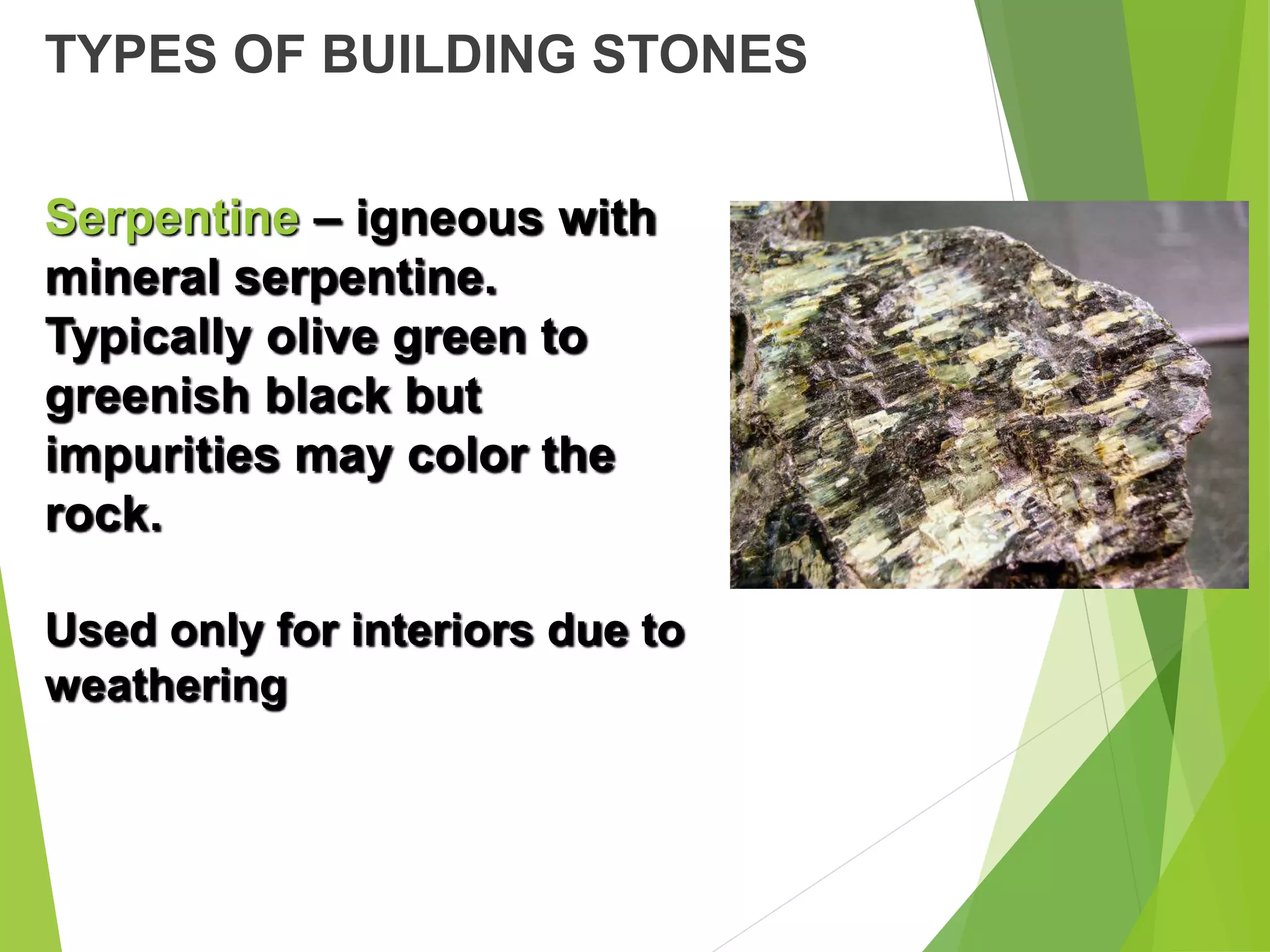 TYPES OF BUILDING STONES

Serpentine – igneous with mineral serpentine. Typically olive green to greenish black but impurities may color the rock.

Used only for interiors due to weathering